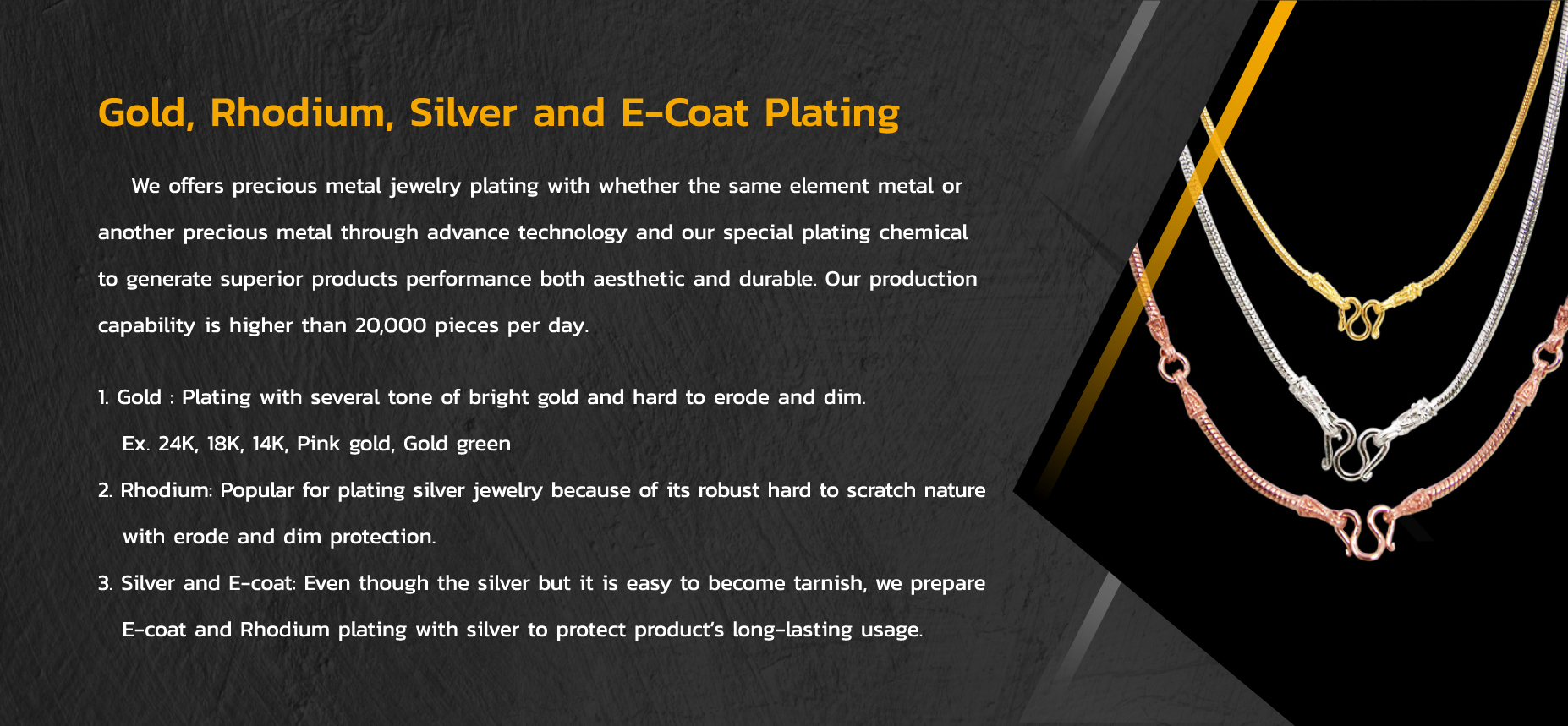 Gold, Rhodium, Silver and E-Coat Plating

We offers precious metal jewelry plating with whether the same element metal or another precious metal through advance technology and our special plating chemical to generate superior products performance both aesthetic and durable. Our production capability is higher than 20,000 pieces per day.

1. Gold : Plating with several tone of bright gold and hard to erode and dim. Ex. 24K, 18K, 14K, Pink gold, Gold green

2. Rhodium: Popular for plating silver jewelry because of its robust hard to scratch nature with erode and dim protection.

3. Silver and E-coat: Even though the silver but it is easy to become tarnish, we prepare E-coat and Rhodium plating with silver to protect product's long-lasting usage.